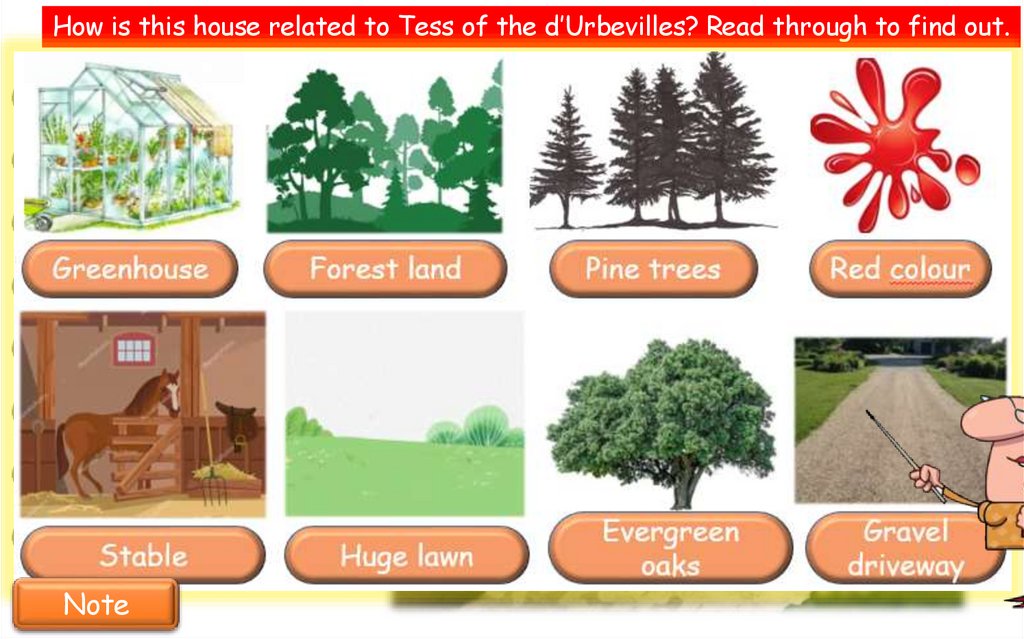 How is this house related to Tess of the d'Urbevilles? Read through to find out.

Greenhouse

Forest land

Pine trees

Red colour

Stable

Huge lawn

Evergreen oaks

Gravel driveway

Note